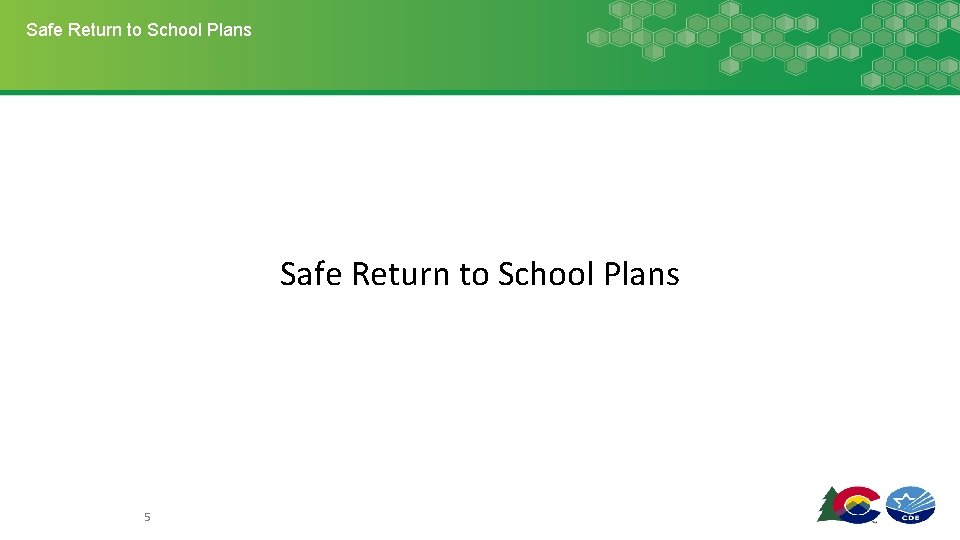 Safe Return to School Plans

Safe Return to School Plans

5

CDE